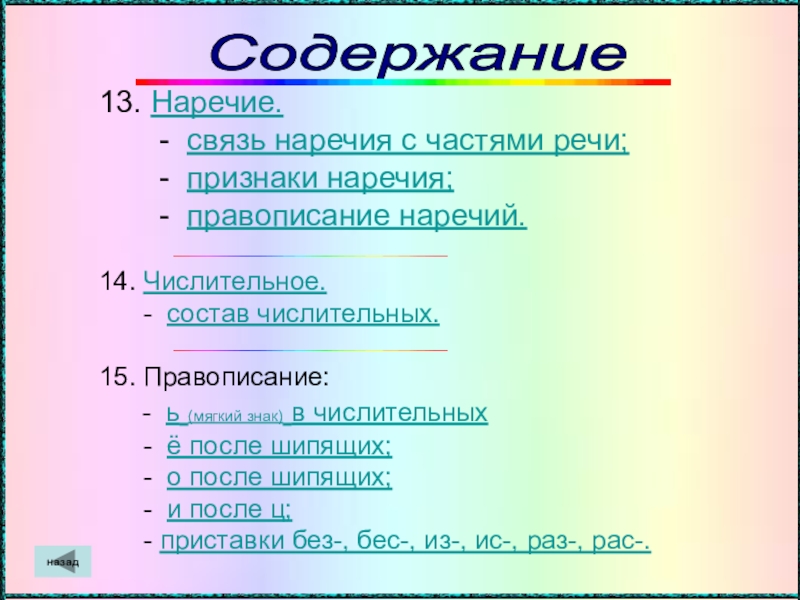 Содержание

13. Наречие.
- связь наречия с частями речи;
- признаки наречия;
- правописание наречий.

14. Числительное.
- состав числительных.

15. Правописание:
- ь (мягкий знак) в числительных
- ё после шипящих;
- о после шипящих;
- и после ц;
- приставки без-, бес-, из-, ис-, раз-, рас-.

назад